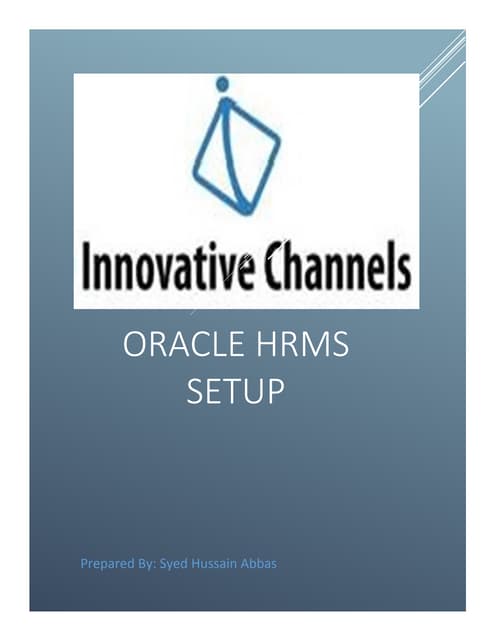 Innovative Channels

ORACLE HRMS SETUP

Prepared By: Syed Hussain Abbas